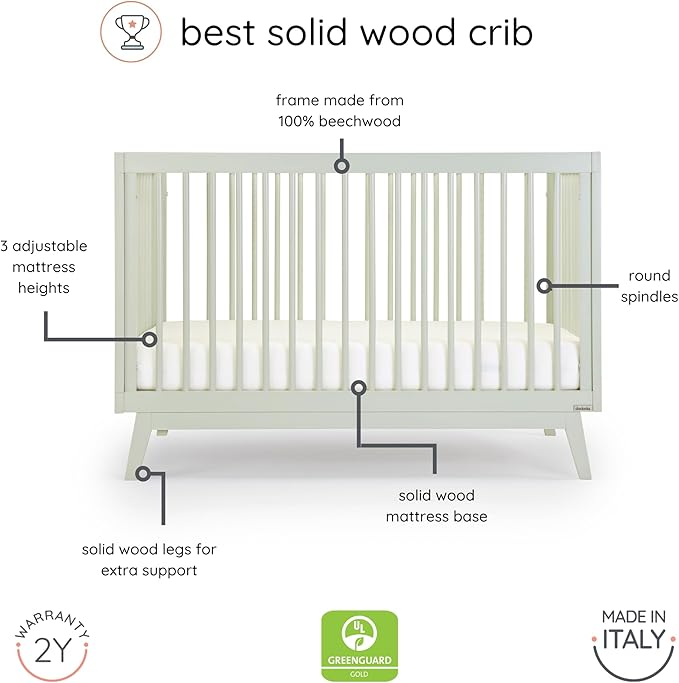 best solid wood crib

frame made from 100% beechwood

3 adjustable mattress heights

round spindles

solid wood mattress base

solid wood legs for extra support

WARRANTY
2Y

UL
GREENGUARD
GOLD

MADE IN
ITALY